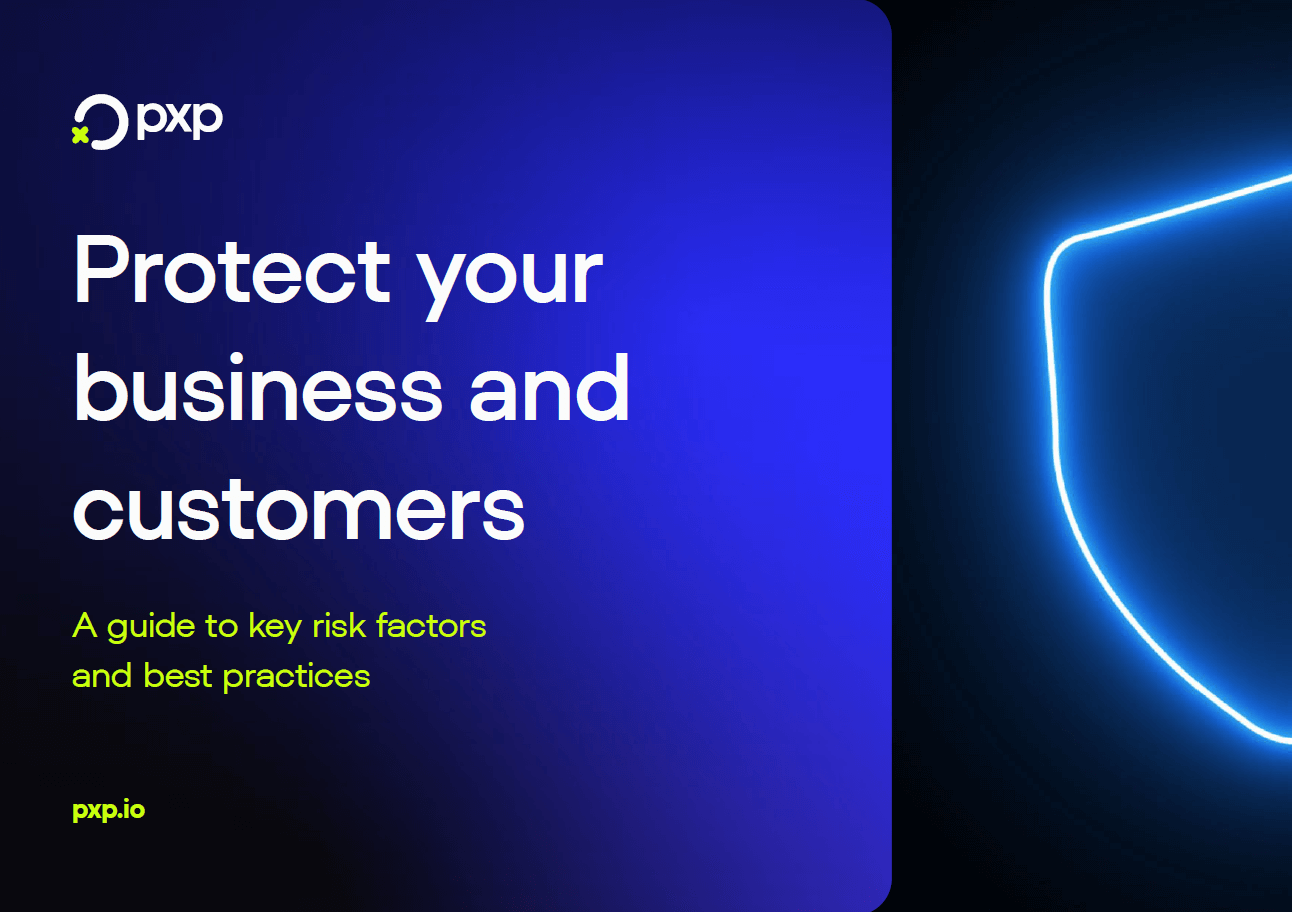 pxp

Protect your business and customers

A guide to key risk factors and best practices

pxp.io